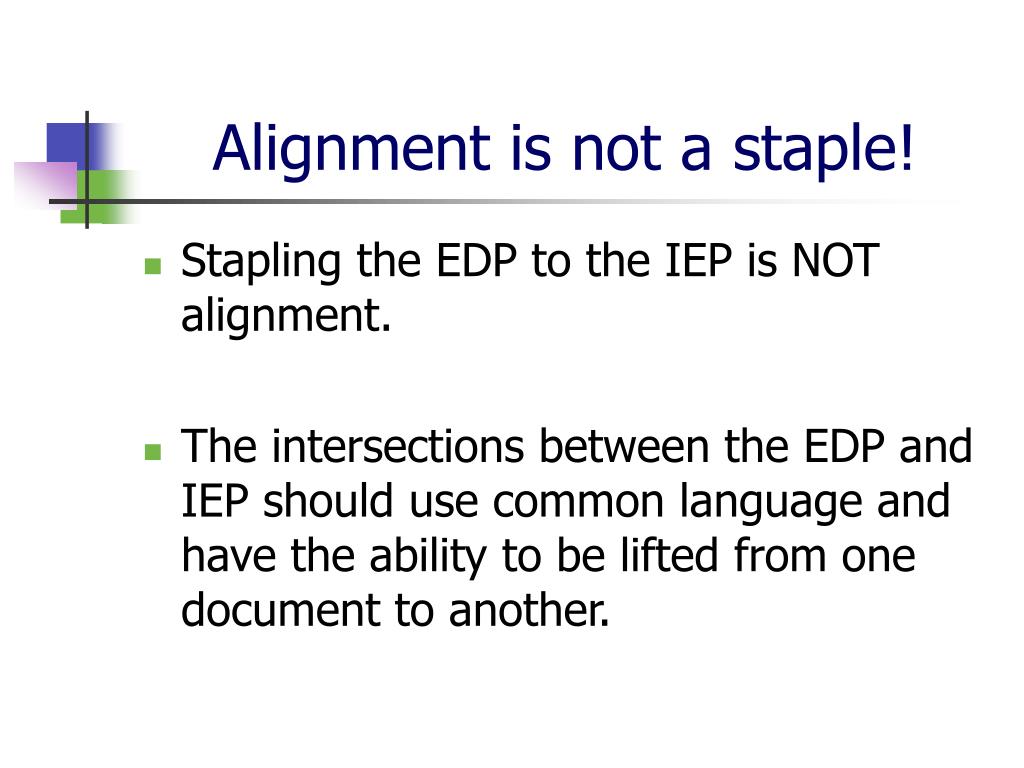 Alignment is not a staple!

Stapling the EDP to the IEP is NOT alignment.

The intersections between the EDP and IEP should use common language and have the ability to be lifted from one document to another.